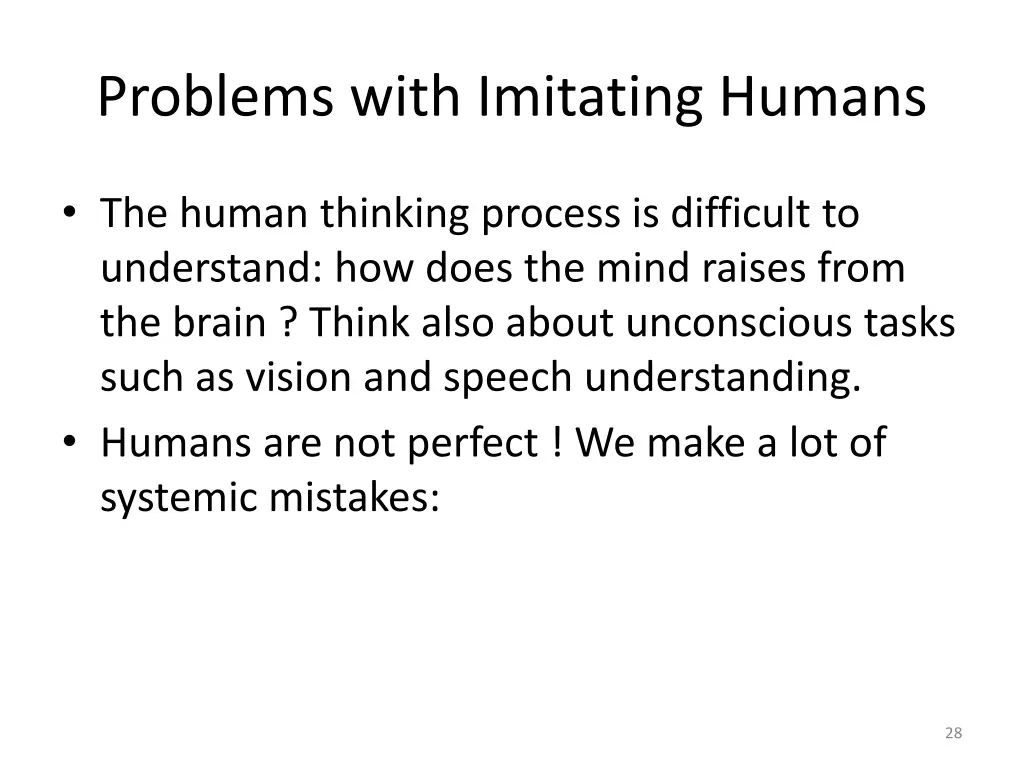 Problems with Imitating Humans

• The human thinking process is difficult to understand: how does the mind raises from the brain ? Think also about unconscious tasks such as vision and speech understanding.
• Humans are not perfect ! We make a lot of systemic mistakes:

28